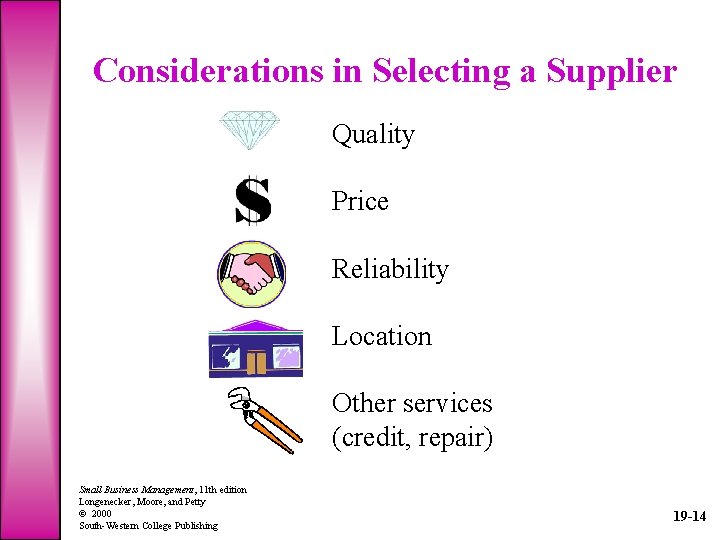 Considerations in Selecting a Supplier

$

Quality

Price

Reliability

Location

Other services (credit, repair)

Small Business Management, 11th edition
Longenecker, Moore, and Petty
© 2000
South-Western College Publishing

19-14